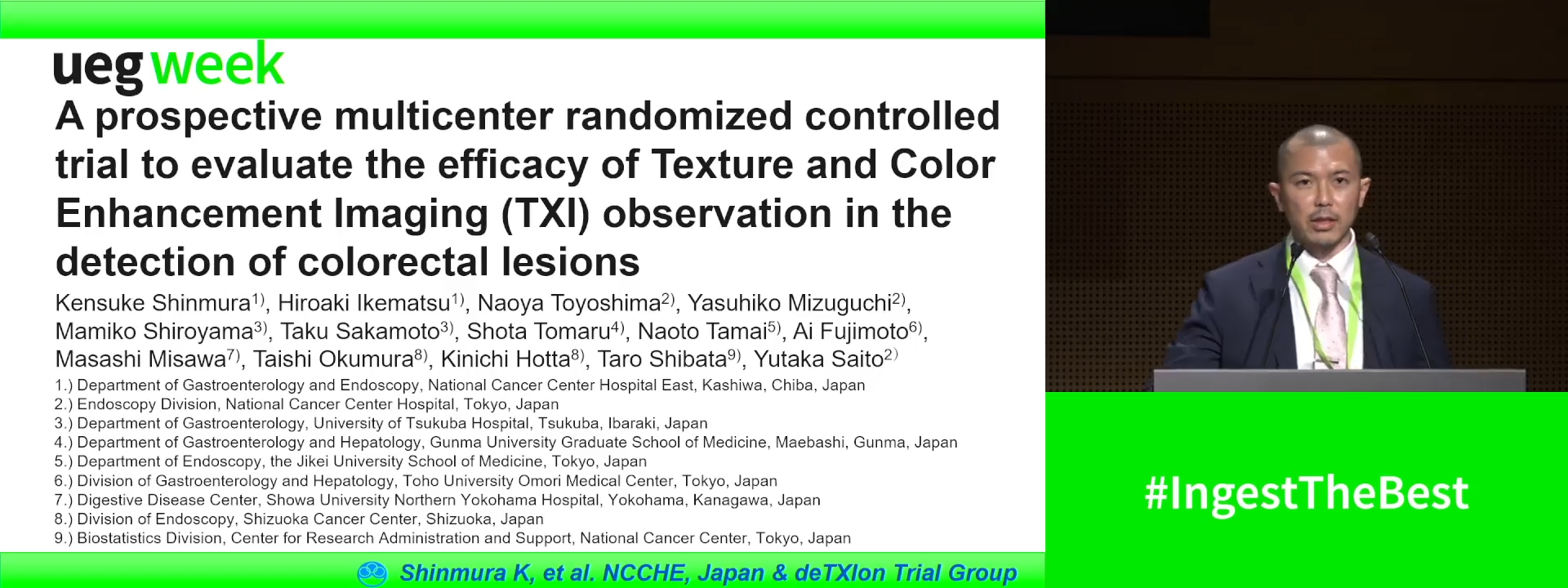 ueg week

A prospective multicenter randomized controlled trial to evaluate the efficacy of Texture and Color Enhancement Imaging (TXI) observation in the detection of colorectal lesions

Kensuke Shinmura$^{1)}$, Hiroaki Ikematsu$^{1)}$, Naoya Toyoshima$^{2)}$, Yasuhiko Mizuguchi$^{2)}$, Mamiko Shiroyama$^{3)}$, Taku Sakamoto$^{3)}$, Shota Tomaru$^{4)}$, Naoto Tamai$^{5)}$, Ai Fujimoto$^{6)}$, Masashi Misawa$^{7)}$, Taishi Okumura$^{8)}$, Kinichi Hotta$^{8)}$, Taro Shibata$^{9)}$, Yutaka Saito$^{2)}$

1.) Department of Gastroenterology and Endoscopy, National Cancer Center Hospital East, Kashiwa, Chiba, Japan
2.) Endoscopy Division, National Cancer Center Hospital, Tokyo, Japan
3.) Department of Gastroenterology, University of Tsukuba Hospital, Tsukuba, Ibaraki, Japan
4.) Department of Gastroenterology and Hepatology, Gunma University Graduate School of Medicine, Maebashi, Gunma, Japan
5.) Department of Endoscopy, the Jikei University School of Medicine, Tokyo, Japan
6.) Division of Gastroenterology and Hepatology, Toho University Omori Medical Center, Tokyo, Japan
7.) Digestive Disease Center, Showa University Northern Yokohama Hospital, Yokohama, Kanagawa, Japan
8.) Division of Endoscopy, Shizuoka Cancer Center, Shizuoka, Japan
9.) Biostatistics Division, Center for Research Administration and Support, National Cancer Center, Tokyo, Japan

Shinmura K, et al. NCCHE, Japan & deTXIon Trial Group

#IngestTheBest